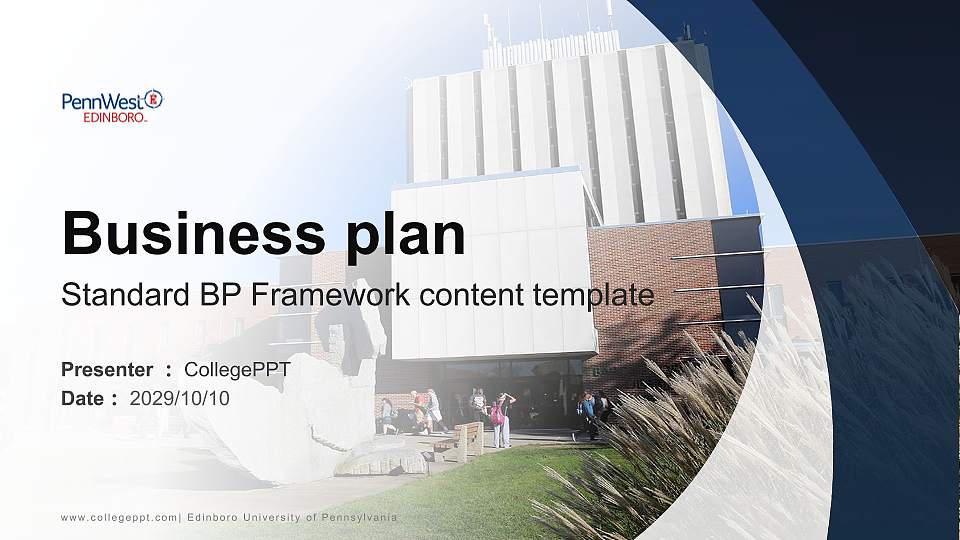 PennWest E
EDINBORO

Business plan

Standard BP Framework content template

Presenter : CollegePPT
Date : 2029/10/10

www.collegeppt.com| Edinboro University of Pennsylvania